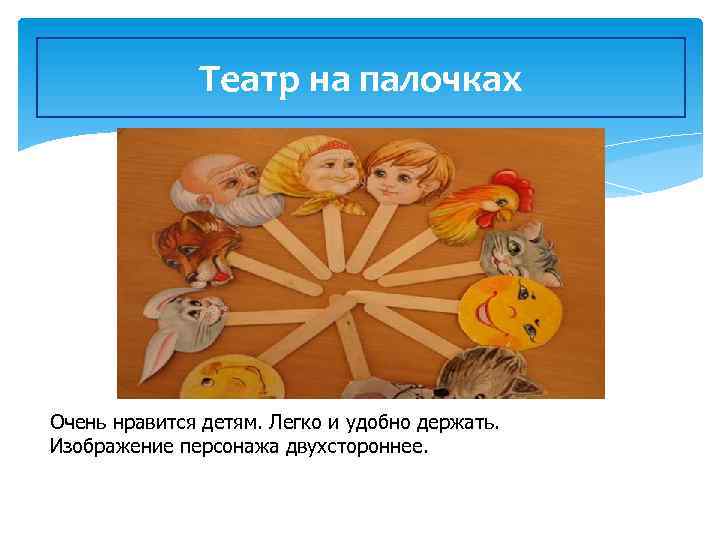 Театр на палочках

Очень нравится детям. Легко и удобно держать. Изображение персонажа двухстороннее.